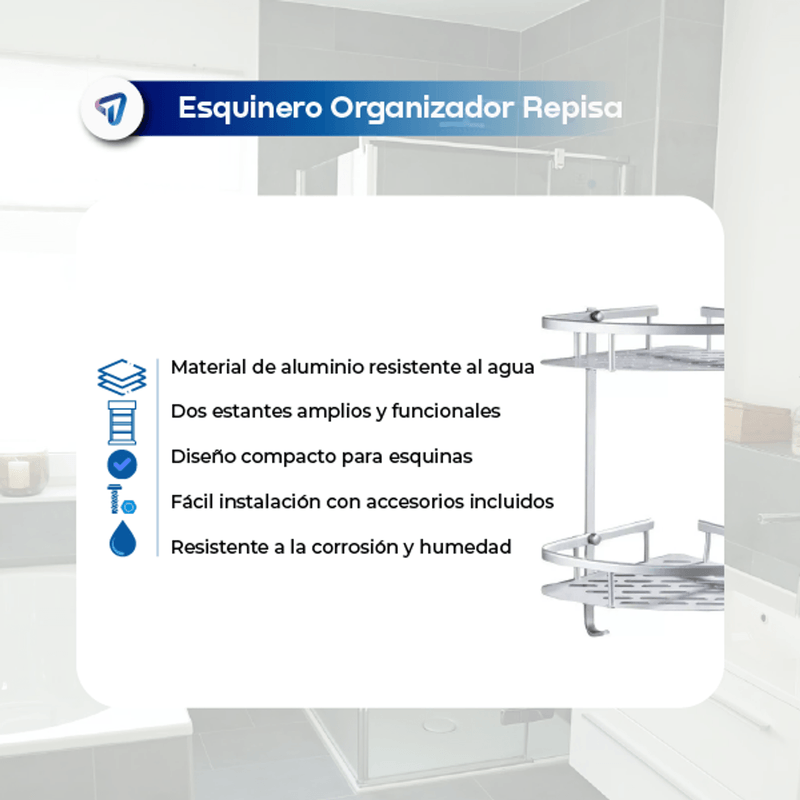 Esquinero Organizador Repisa

Material de aluminio resistente al agua

Dos estantes amplios y funcionales

Diseño compacto para esquinas

Fácil instalación con accesorios incluidos

Resistente a la corrosión y humedad